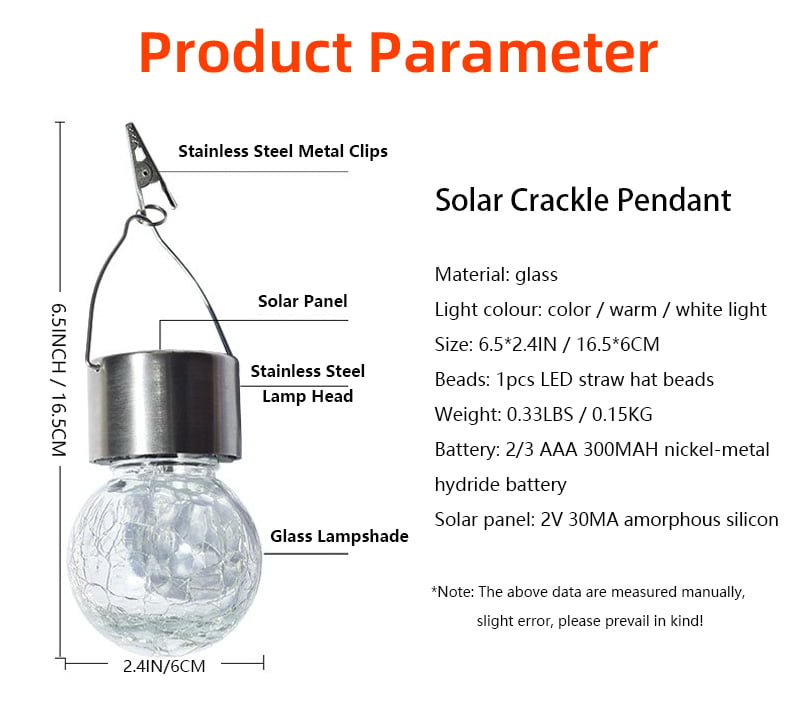 Product Parameter

6.5INCH / 16.5CM

Stainless Steel Metal Clips

Solar Panel

Stainless Steel Lamp Head

Glass Lampshade

2.4IN/6CM

Solar Crackle Pendant

Material: glass
Light colour: color / warm / white light
Size: 6.5*2.4IN / 16.5*6CM
Beads: 1pcs LED straw hat beads
Weight: 0.33LBS / 0.15KG
Battery: 2/3 AAA 300MAH nickel-metal hydride battery
Solar panel: 2V 30MA amorphous silicon

*Note: The above data are measured manually, slight error, please prevail in kind!